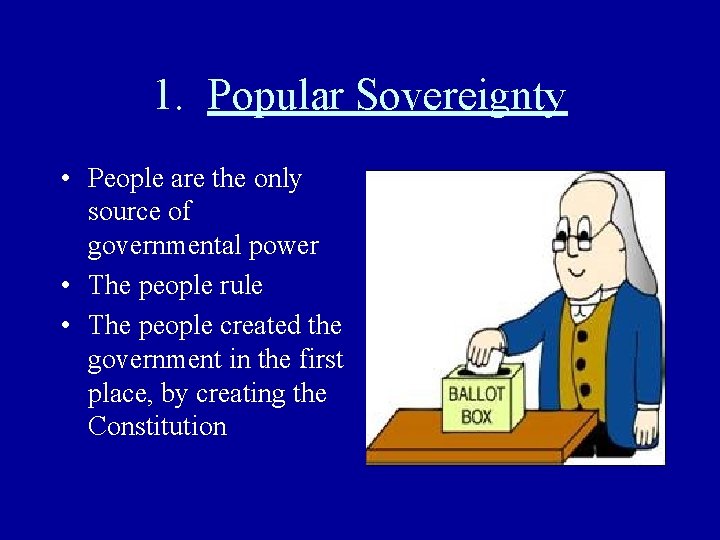 1. Popular Sovereignty

• People are the only source of governmental power
• The people rule
• The people created the government in the first place, by creating the Constitution

BALLOT BOX